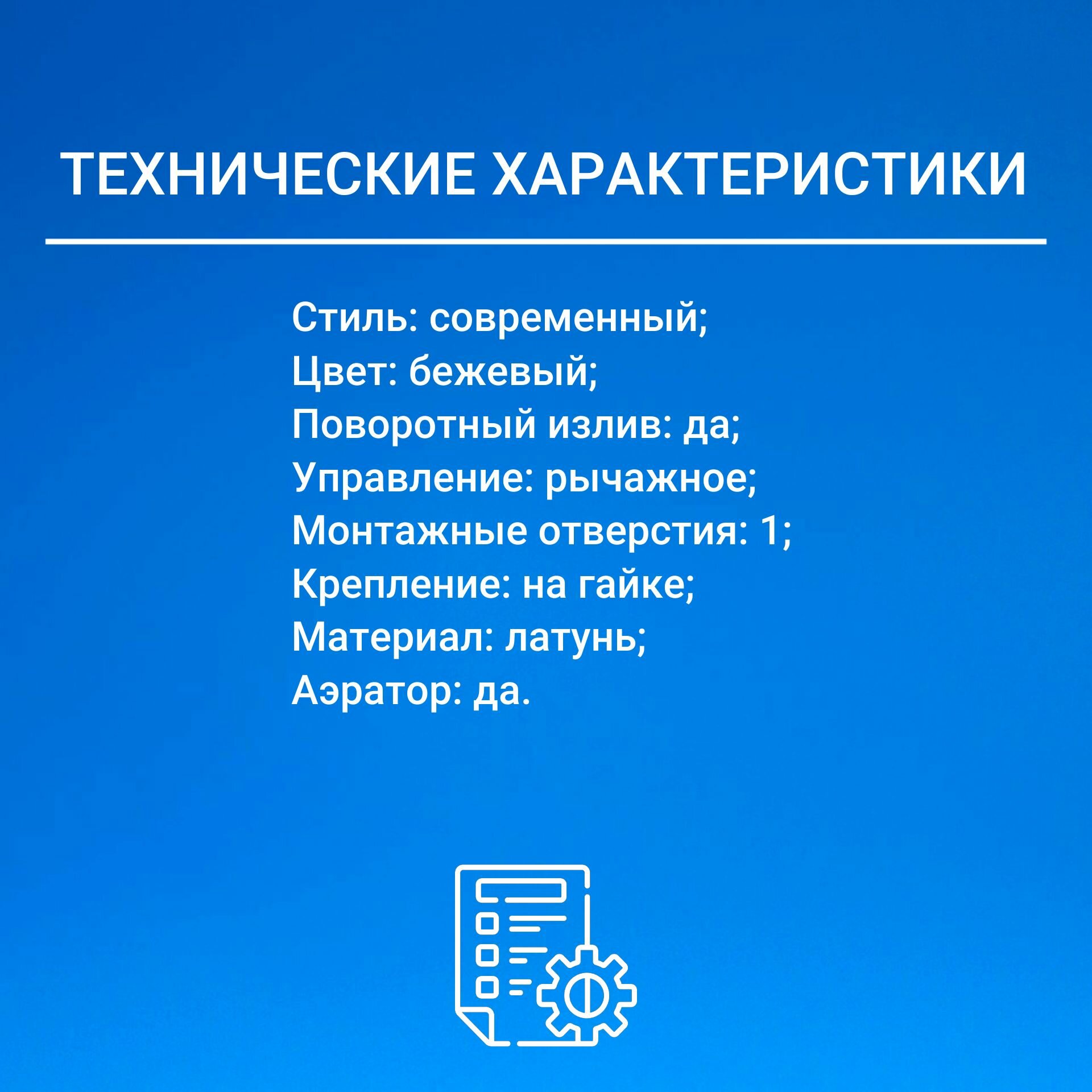 ТЕХНИЧЕСКИЕ ХАРАКТЕРИСТИКИ

Стиль: современный;
Цвет: бежевый;
Поворотный излив: да;
Управление: рычажное;
Монтажные отверстия: 1;
Крепление: на гайке;
Материал: латунь;
Аэратор: да.